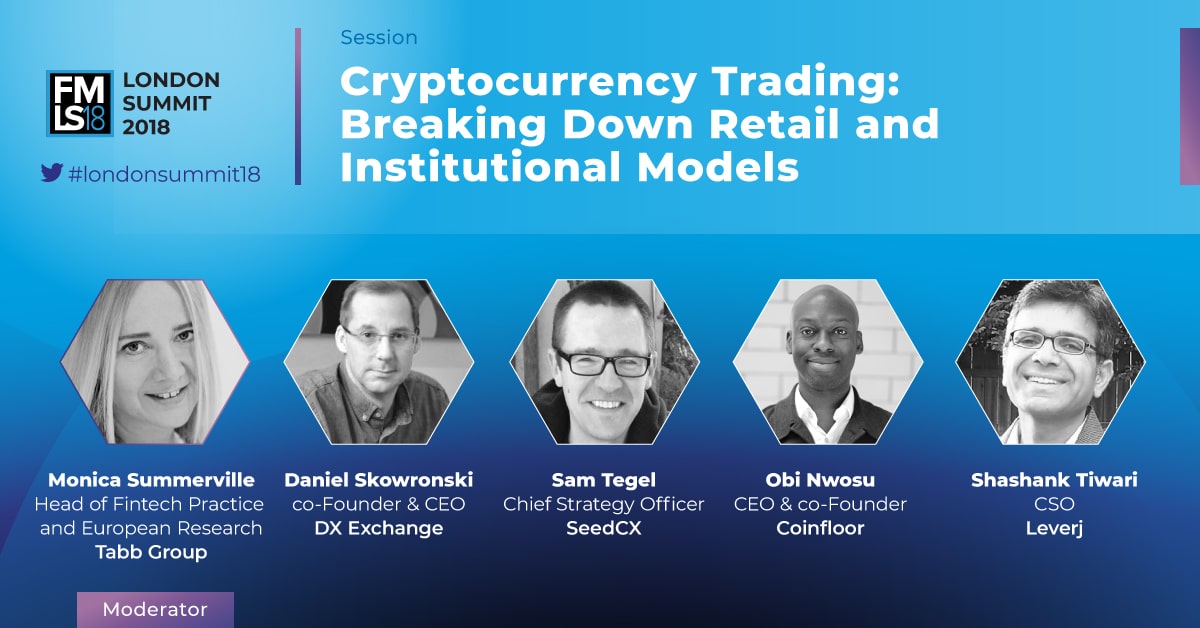 FM LS 18 LONDON SUMMIT 2018

#londonsummit18

Session

Cryptocurrency Trading: Breaking Down Retail and Institutional Models

Monica Summerville
Head of Fintech Practice and European Research
Tabb Group

Moderator

Daniel Skowronski
co-Founder & CEO
DX Exchange

Sam Tegel
Chief Strategy Officer
SeedCX

Obi Nwosu
CEO & co-Founder
Coinfloor

Shashank Tiwari
CSO
Leverj